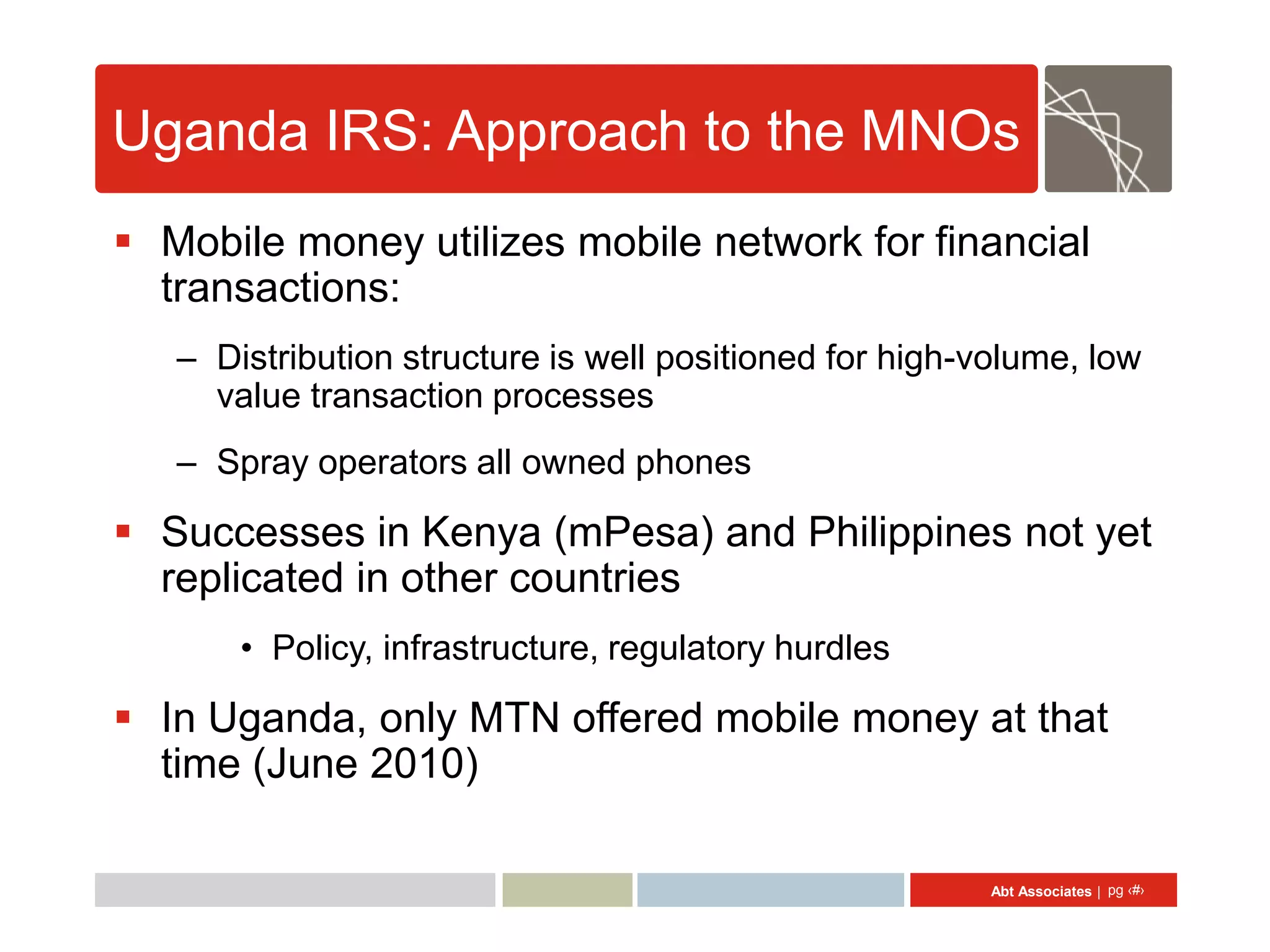 Uganda IRS: Approach to the MNOs

▪ Mobile money utilizes mobile network for financial transactions:

– Distribution structure is well positioned for high-volume, low value transaction processes

– Spray operators all owned phones

▪ Successes in Kenya (mPesa) and Philippines not yet replicated in other countries

• Policy, infrastructure, regulatory hurdles

▪ In Uganda, only MTN offered mobile money at that time (June 2010)

Abt Associates | pg ‹#›